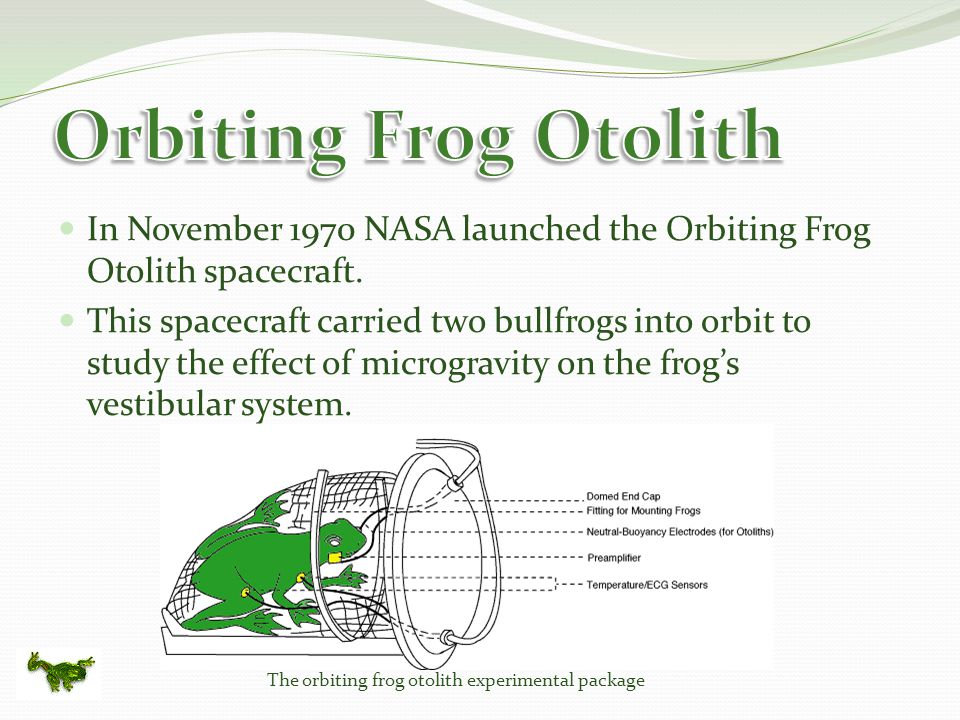 Orbiting Frog Otolith

In November 1970 NASA launched the Orbiting Frog Otolith spacecraft.

This spacecraft carried two bullfrogs into orbit to study the effect of microgravity on the frog's vestibular system.

Domed End Cap
Fitting for Mounting Frogs
Neutral-Buoyancy Electrodes (for Otoliths)
Preamplifier
Temperature/ECG Sensors

The orbiting frog otolith experimental package